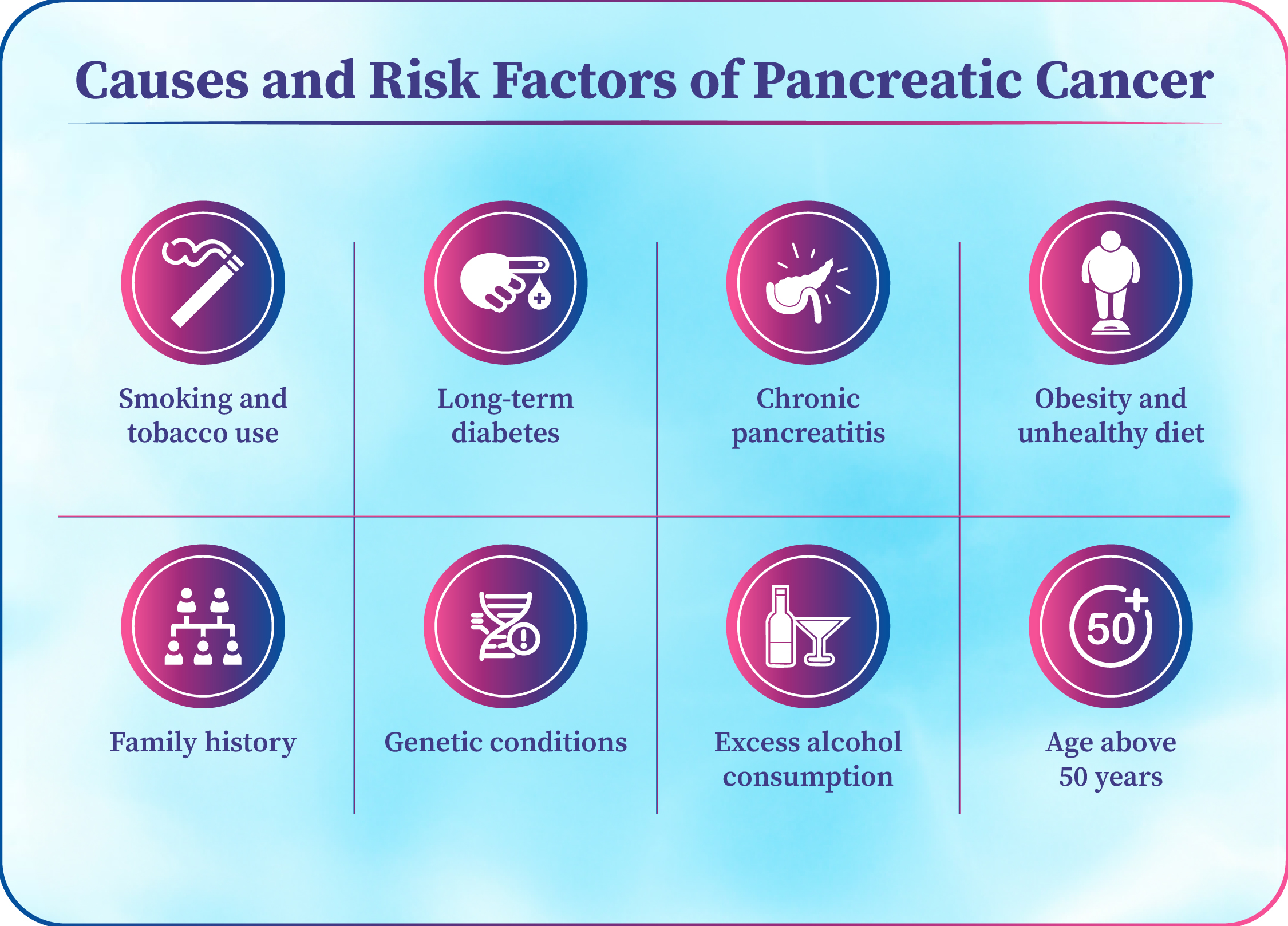 Causes and Risk Factors of Pancreatic Cancer

Smoking and tobacco use

Long-term diabetes

Chronic pancreatitis

Obesity and unhealthy diet

Family history

Genetic conditions

Excess alcohol consumption

50+

Age above 50 years